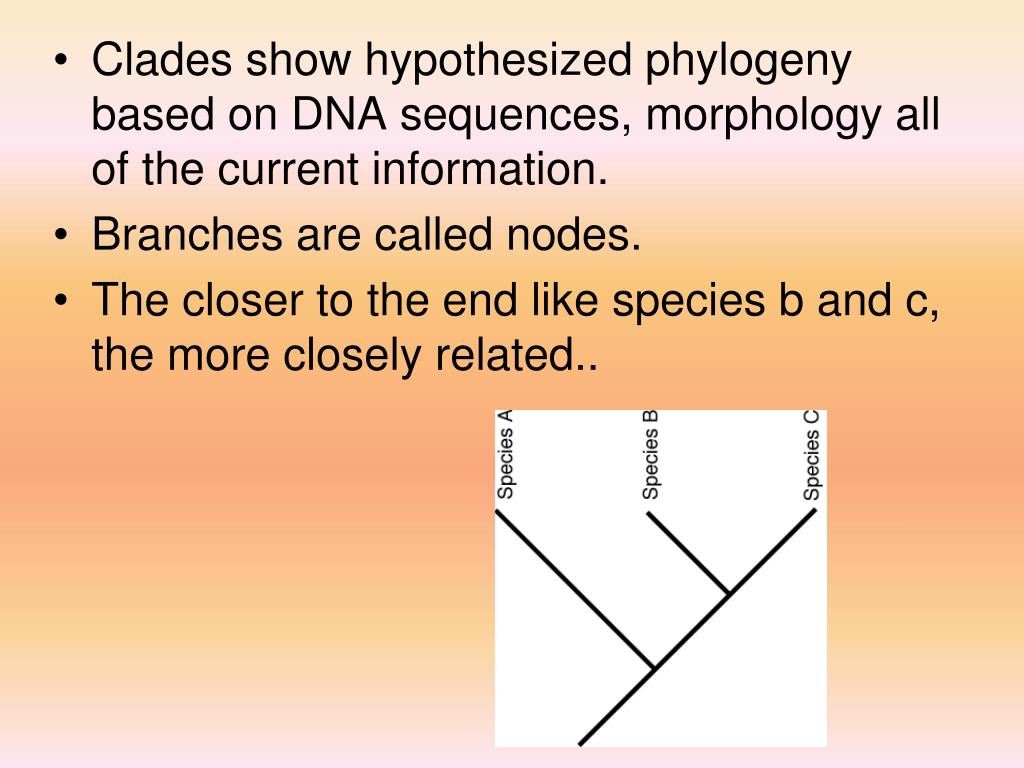 • Clades show hypothesized phylogeny based on DNA sequences, morphology all of the current information.
• Branches are called nodes.
• The closer to the end like species b and c, the more closely related..

Species A
Species B
Species C